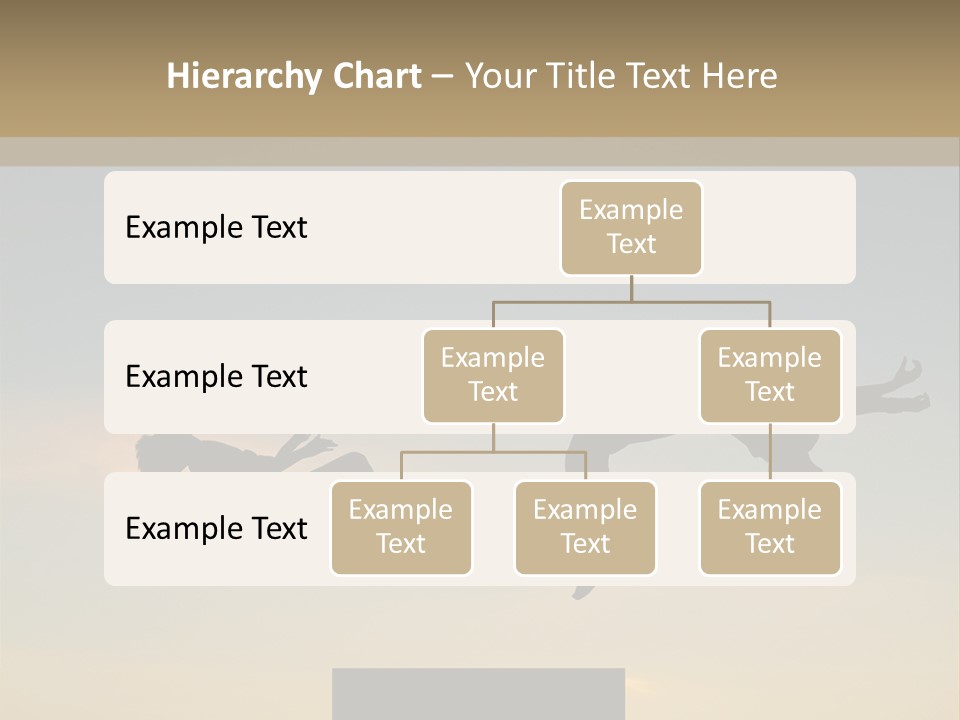 Hierarchy Chart – Your Title Text Here

Example Text

Example Text

Example Text

Example Text

Example Text

Example Text

Example Text

Example Text

Example Text